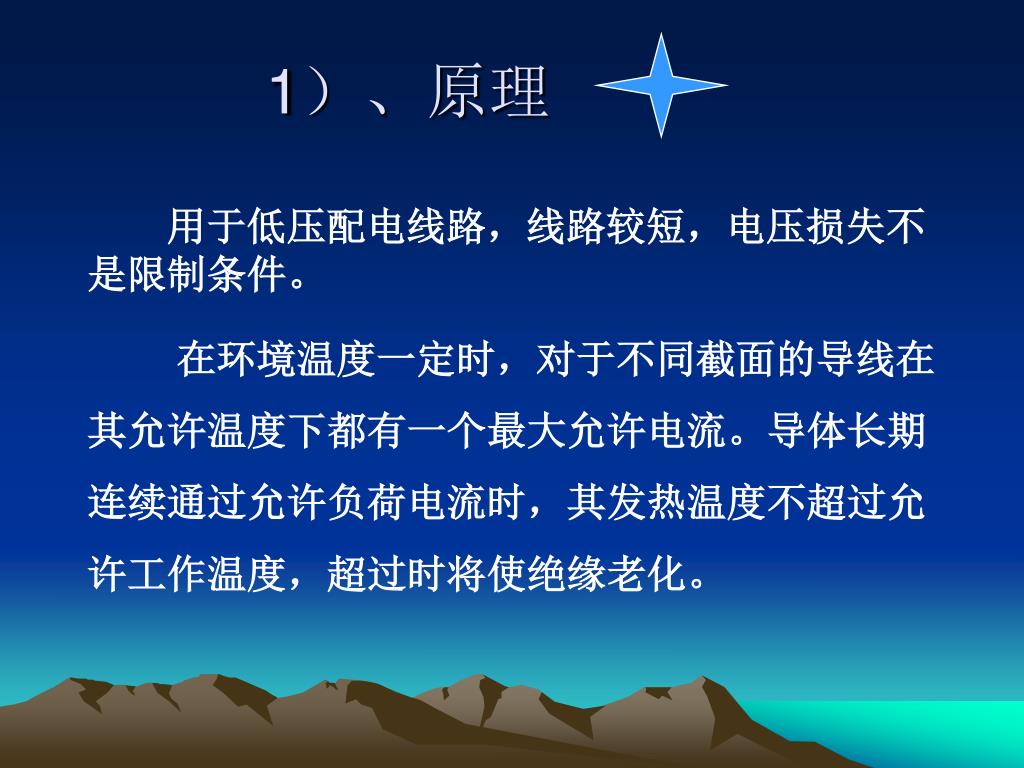 1）、原理

用于低压配电线路，线路较短，电压损失不是限制条件。

在环境温度一定时，对于不同截面的导线在其允许温度下都有一个最大允许电流。导体长期连续通过允许负荷电流时，其发热温度不超过允许工作温度，超过时将使绝缘老化。